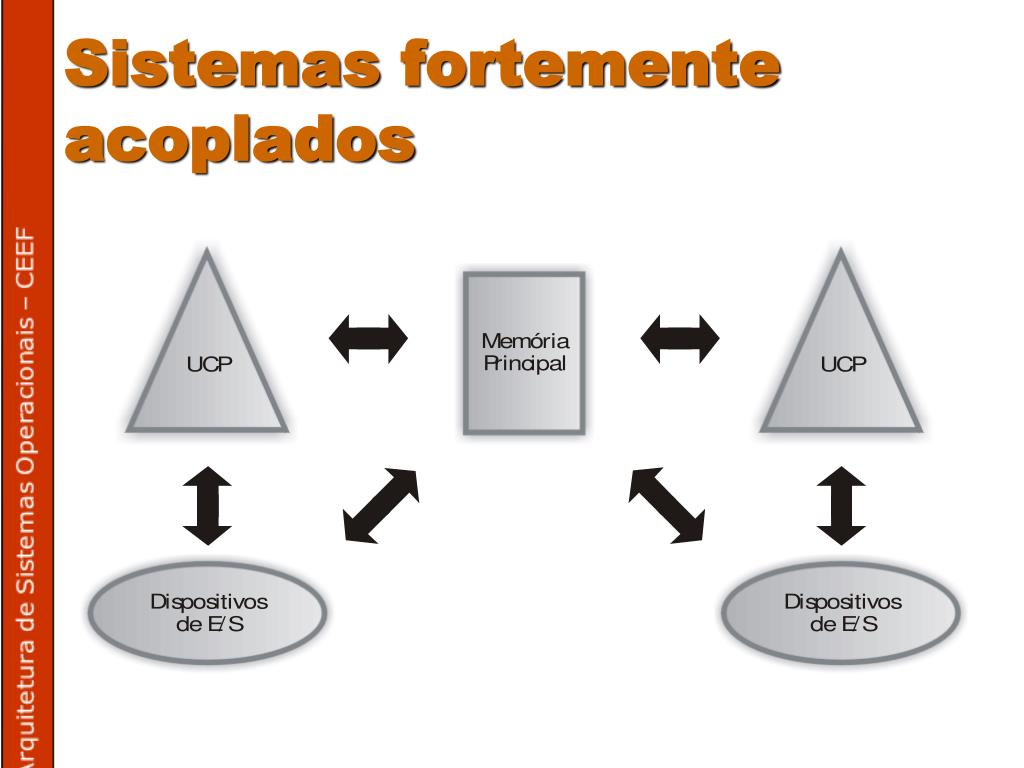 Arquitetura de Sistemas Operacionais – CEEF

Sistemas fortemente acoplados

UCP

Memória Principal

UCP

Dispositivos de E/S

Dispositivos de E/S